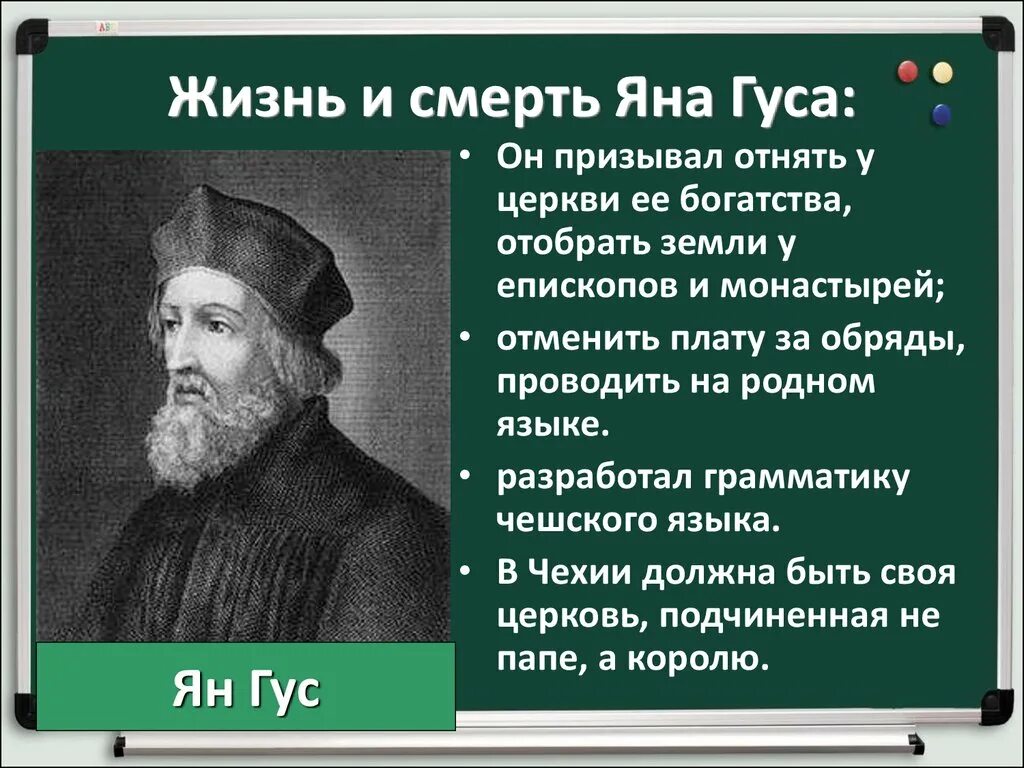 Жизнь и смерть Яна Гуса:

• Он призывал отнять у церкви ее богатства, отобрать земли у епископов и монастырей;

• отменить плату за обряды, проводить на родном языке.

• разработал грамматику чешского языка.

• В Чехии должна быть своя церковь, подчиненная не папе, а королю.

Ян Гус